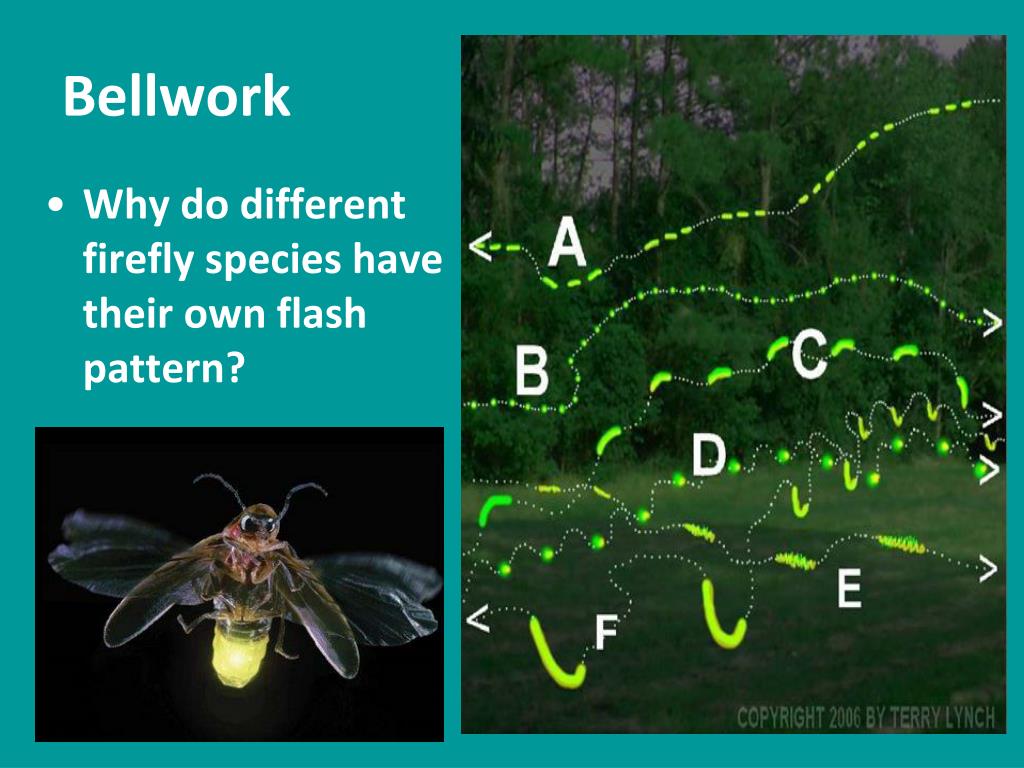 Bellwork

• Why do different firefly species have their own flash pattern?

A
B
C
D
E
F

COPYRIGHT 2006 BY TERRY LYNCH